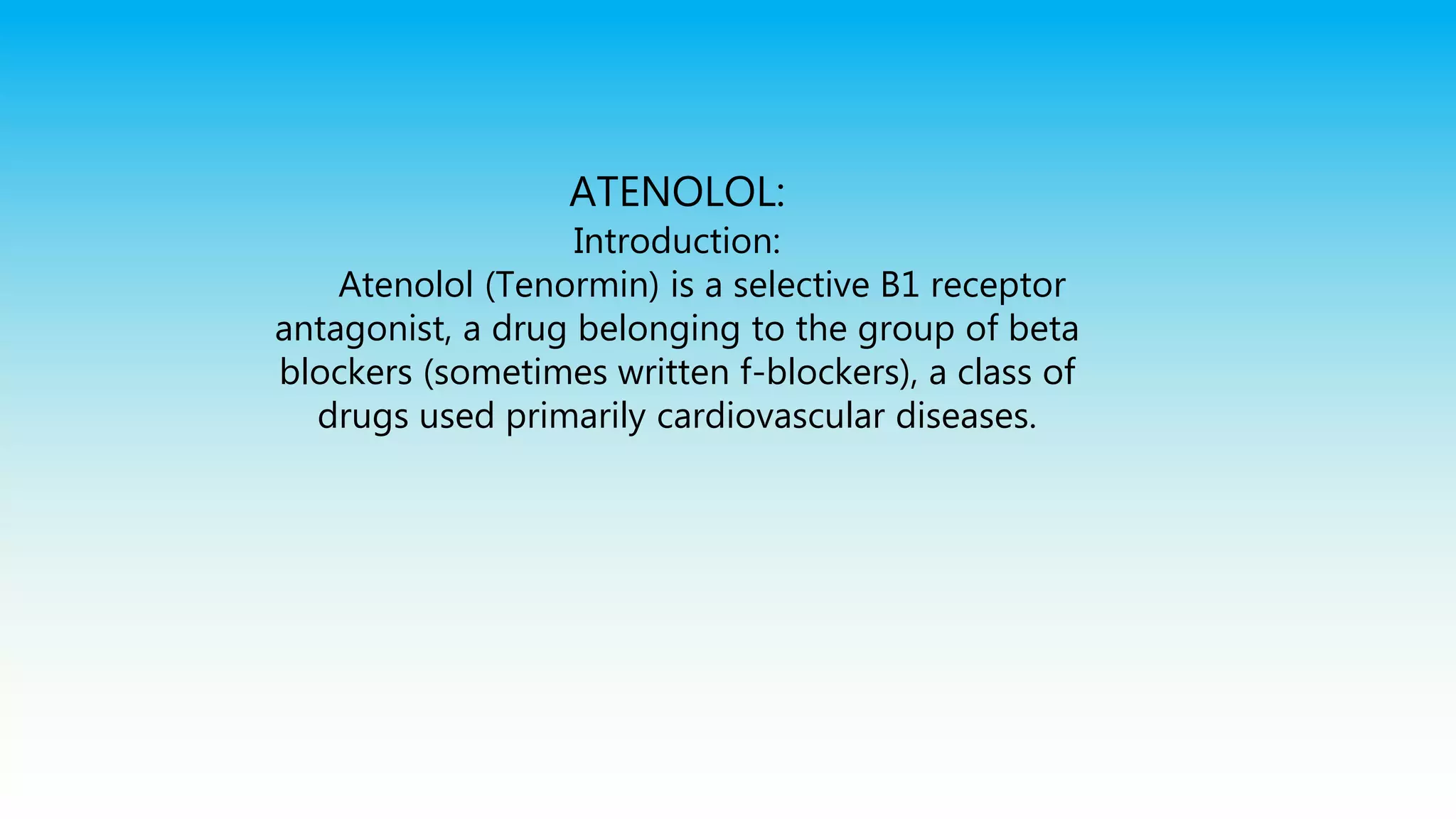 ATENOLOL:
Introduction:

Atenolol (Tenormin) is a selective B1 receptor antagonist, a drug belonging to the group of beta blockers (sometimes written f-blockers), a class of drugs used primarily cardiovascular diseases.